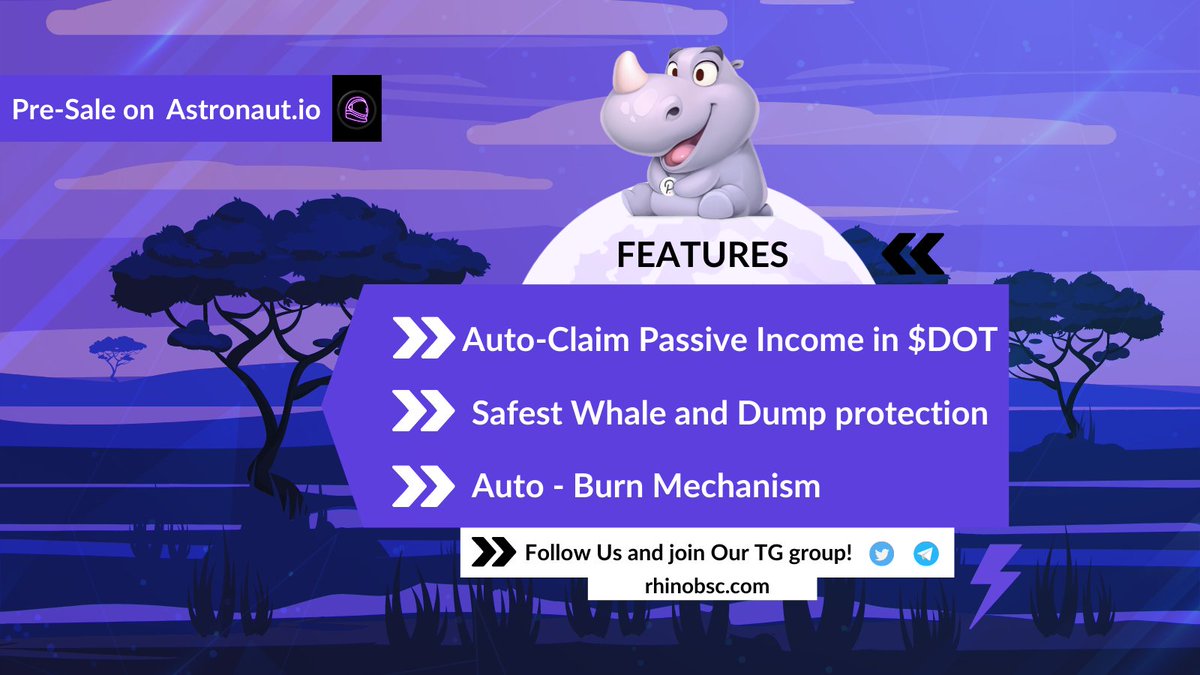 Pre-Sale on Astronaut.io

FEATURES

Auto-Claim Passive Income in $DOT

Safest Whale and Dump protection

Auto - Burn Mechanism

Follow Us and join Our TG group!

rhinobsc.com